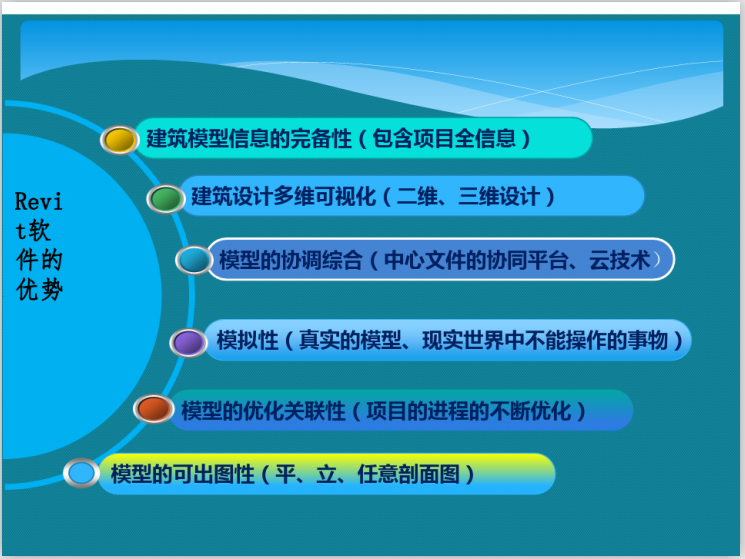 Revit软件的优势

建筑模型信息的完备性（包含项目全信息）

建筑设计多维可视化（二维、三维设计）

模型的协调综合（中心文件的协同平台、云技术）

模拟性（真实的模型、现实世界中不能操作的事物）

模型的优化关联性（项目的进程的不断优化）

模型的可出图性（平、立、任意剖面图）